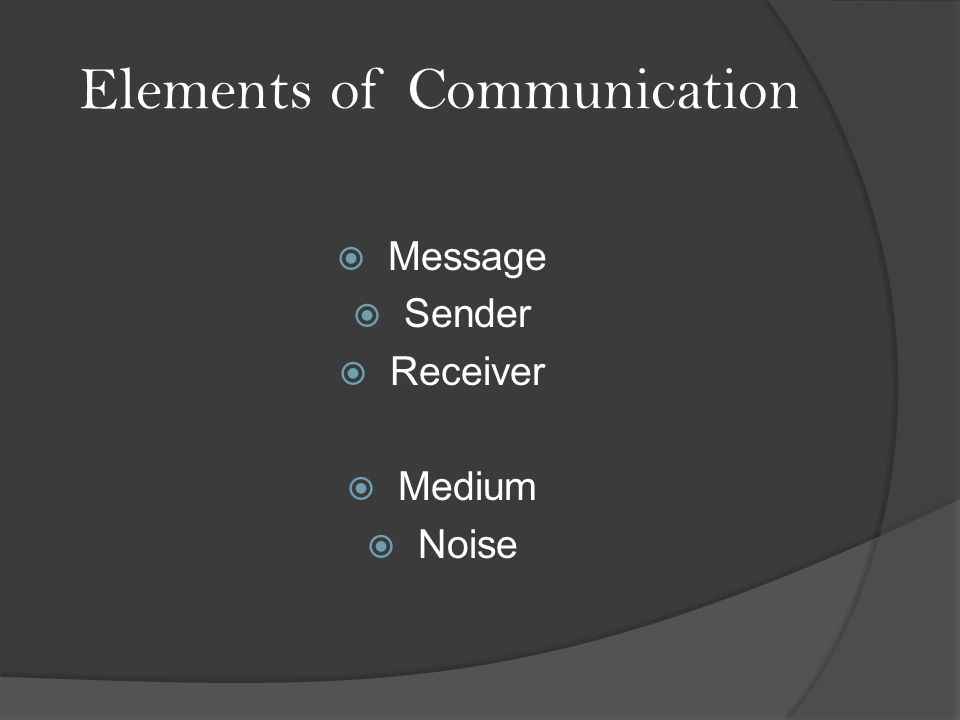 Elements of Communication

Message
Sender
Receiver

Medium
Noise